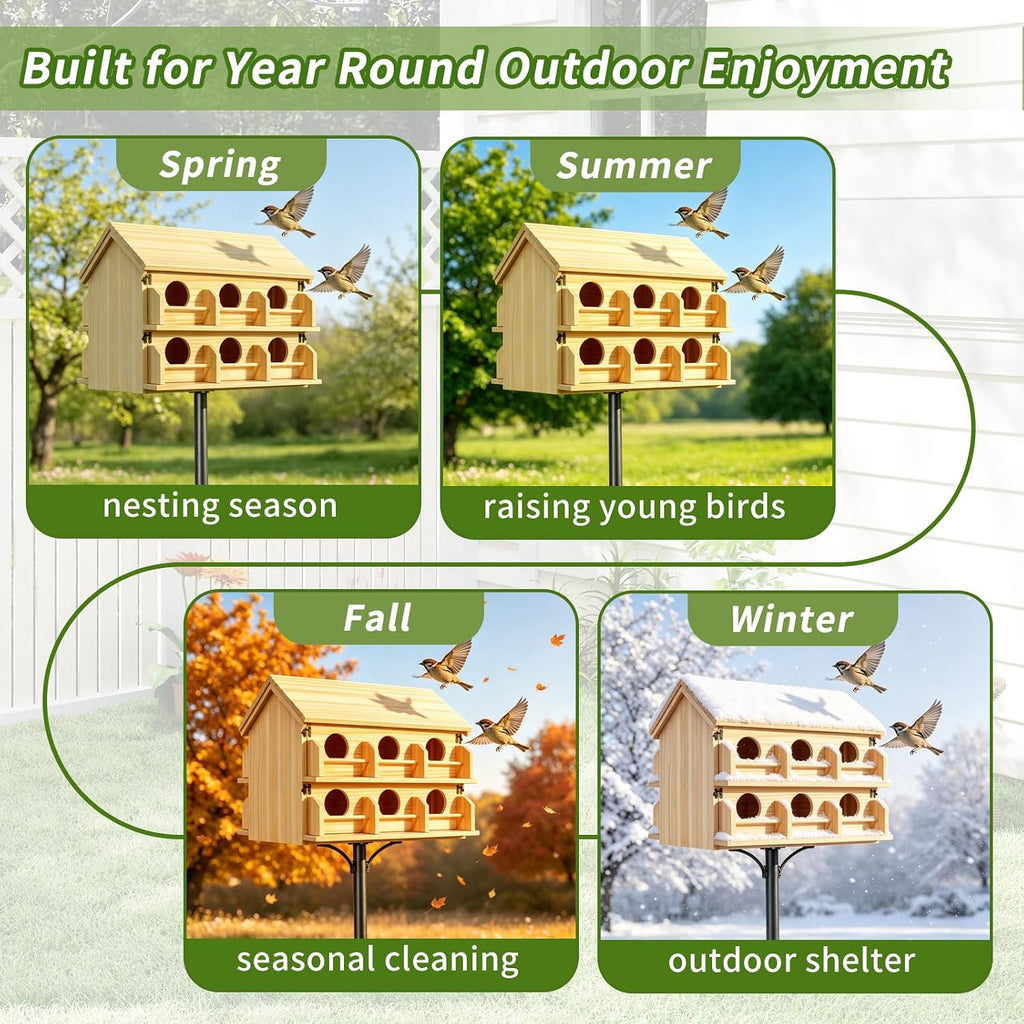 Built for Year Round Outdoor Enjoyment

Spring

nesting season

Summer

raising young birds

Fall

seasonal cleaning

Winter

outdoor shelter